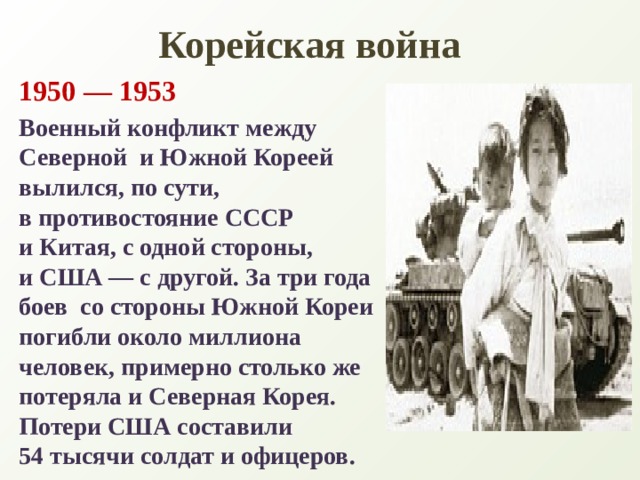 Корейская война

1950 — 1953

Военный конфликт между Северной и Южной Кореей вылился, по сути, в противостояние СССР и Китая, с одной стороны, и США — с другой. За три года боев со стороны Южной Кореи погибли около миллиона человек, примерно столько же потеряла и Северная Корея. Потери США составили 54 тысячи солдат и офицеров.